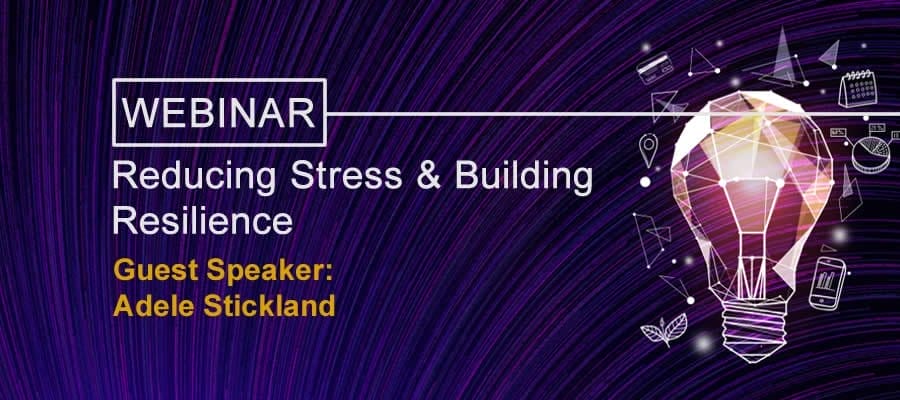 WEBINAR

Reducing Stress & Building Resilience

Guest Speaker: Adele Stickland